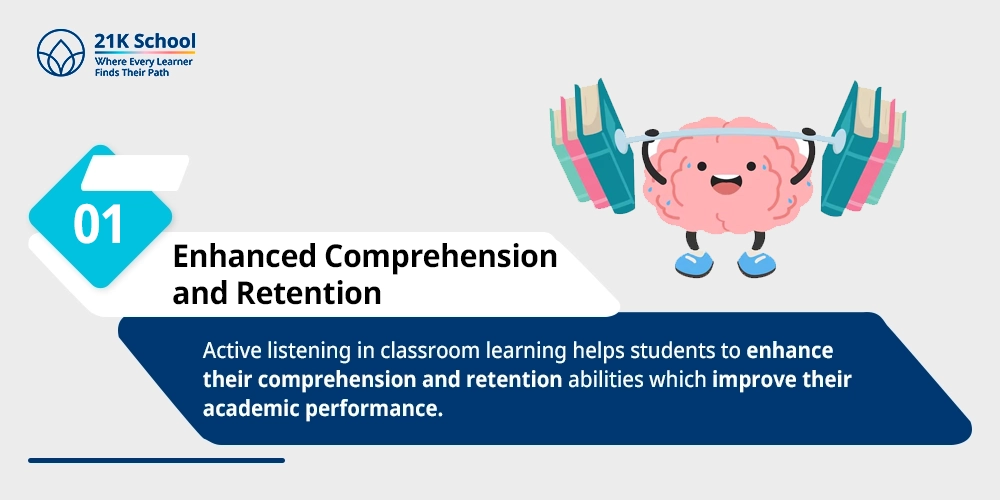 21K School
Where Every Learner
Finds Their Path

01

Enhanced Comprehension and Retention

Active listening in classroom learning helps students to enhance their comprehension and retention abilities which improve their academic performance.